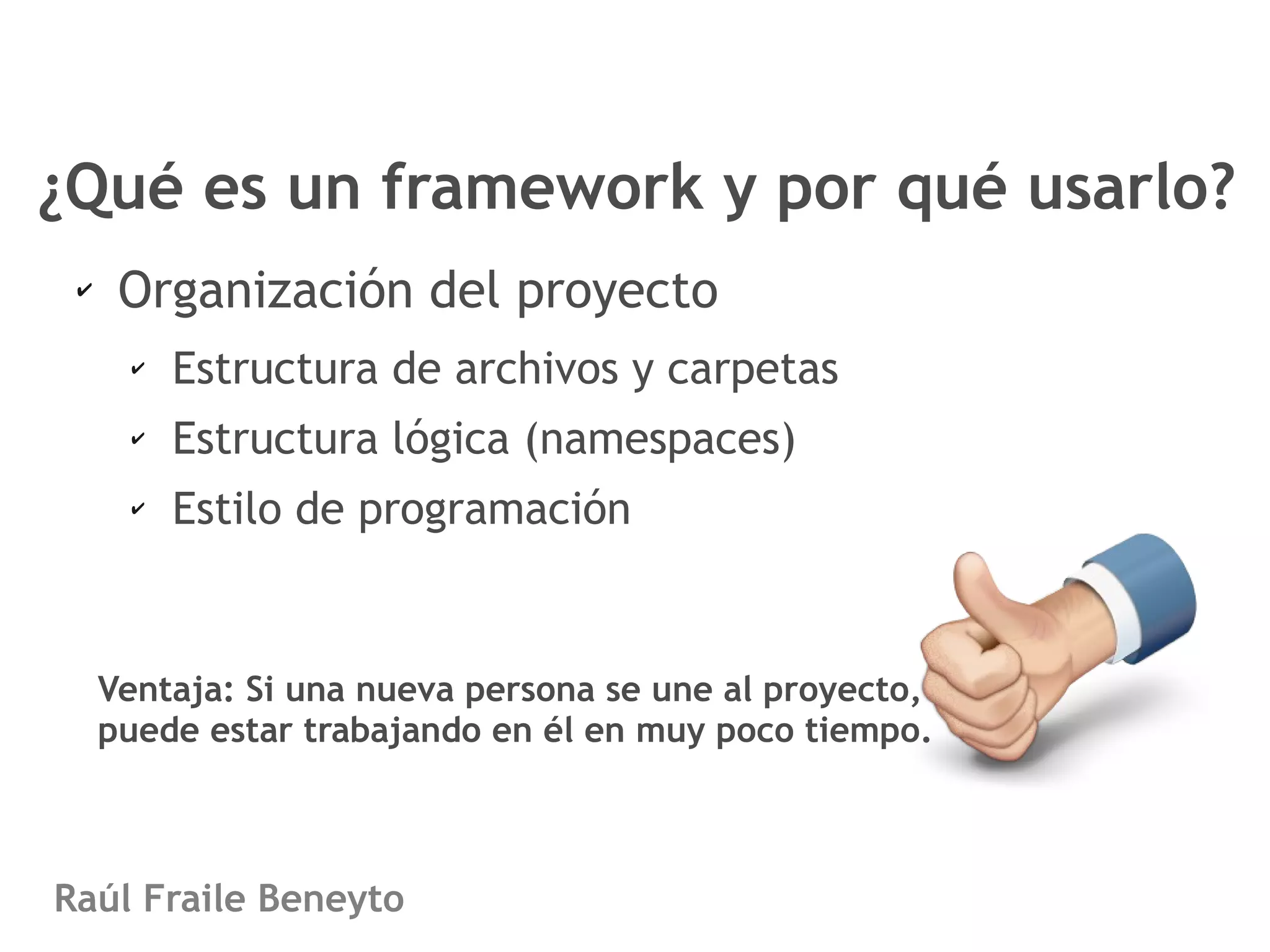 ¿Qué es un framework y por qué usarlo?

✓ Organización del proyecto

✓ Estructura de archivos y carpetas

✓ Estructura lógica (namespaces)

✓ Estilo de programación

Ventaja: Si una nueva persona se une al proyecto, puede estar trabajando en él en muy poco tiempo.

Raúl Fraile Beneyto